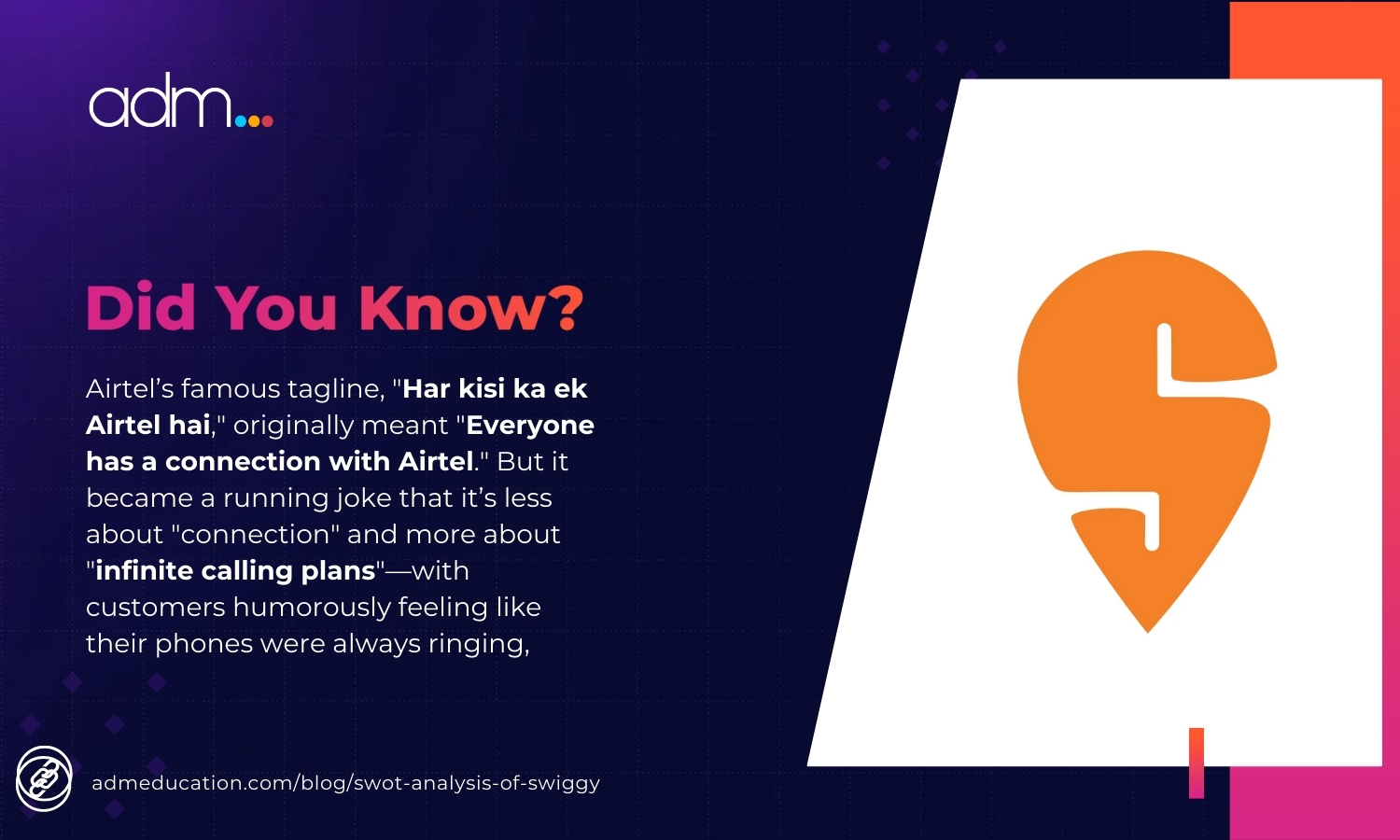 adm...

Did You Know?

Airtel's famous tagline, "Har kisi ka ek Airtel hai," originally meant "Everyone has a connection with Airtel." But it became a running joke that it's less about "connection" and more about "infinite calling plans"—with customers humorously feeling like their phones were always ringing,

admeducation.com/blog/swot-analysis-of-swiggy